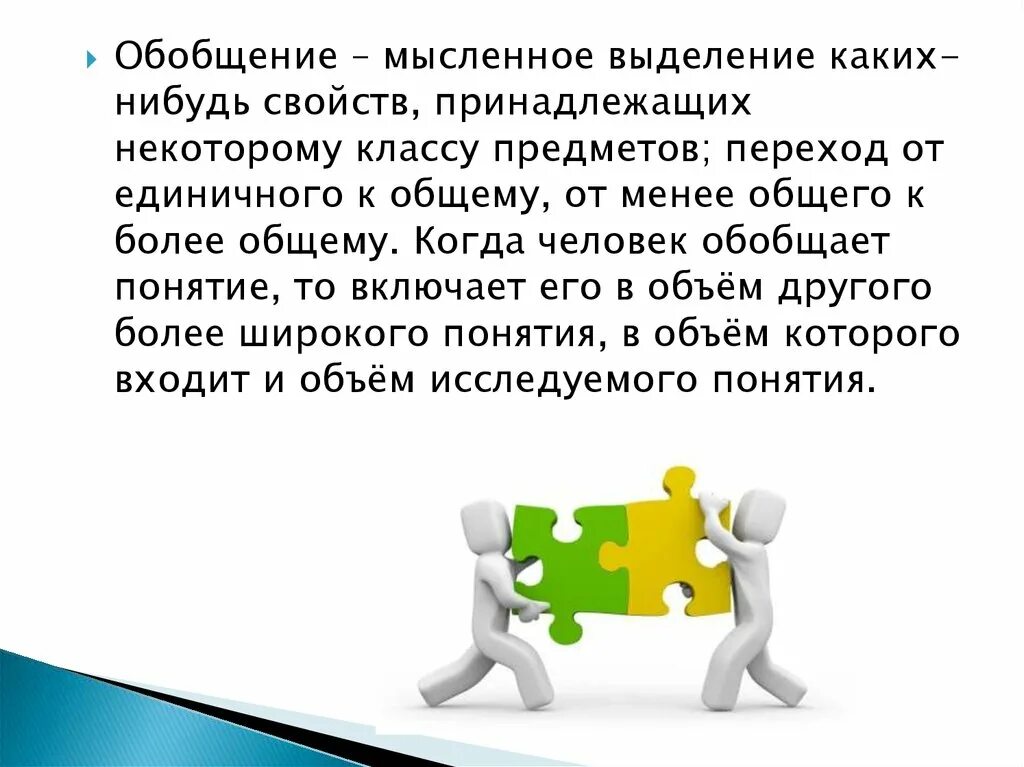 Обобщение – мысленное выделение каких-нибудь свойств, принадлежащих некоторому классу предметов; переход от единичного к общему, от менее общего к более общему. Когда человек обобщает понятие, то включает его в объём другого более широкого понятия, в объём которого входит и объём исследуемого понятия.